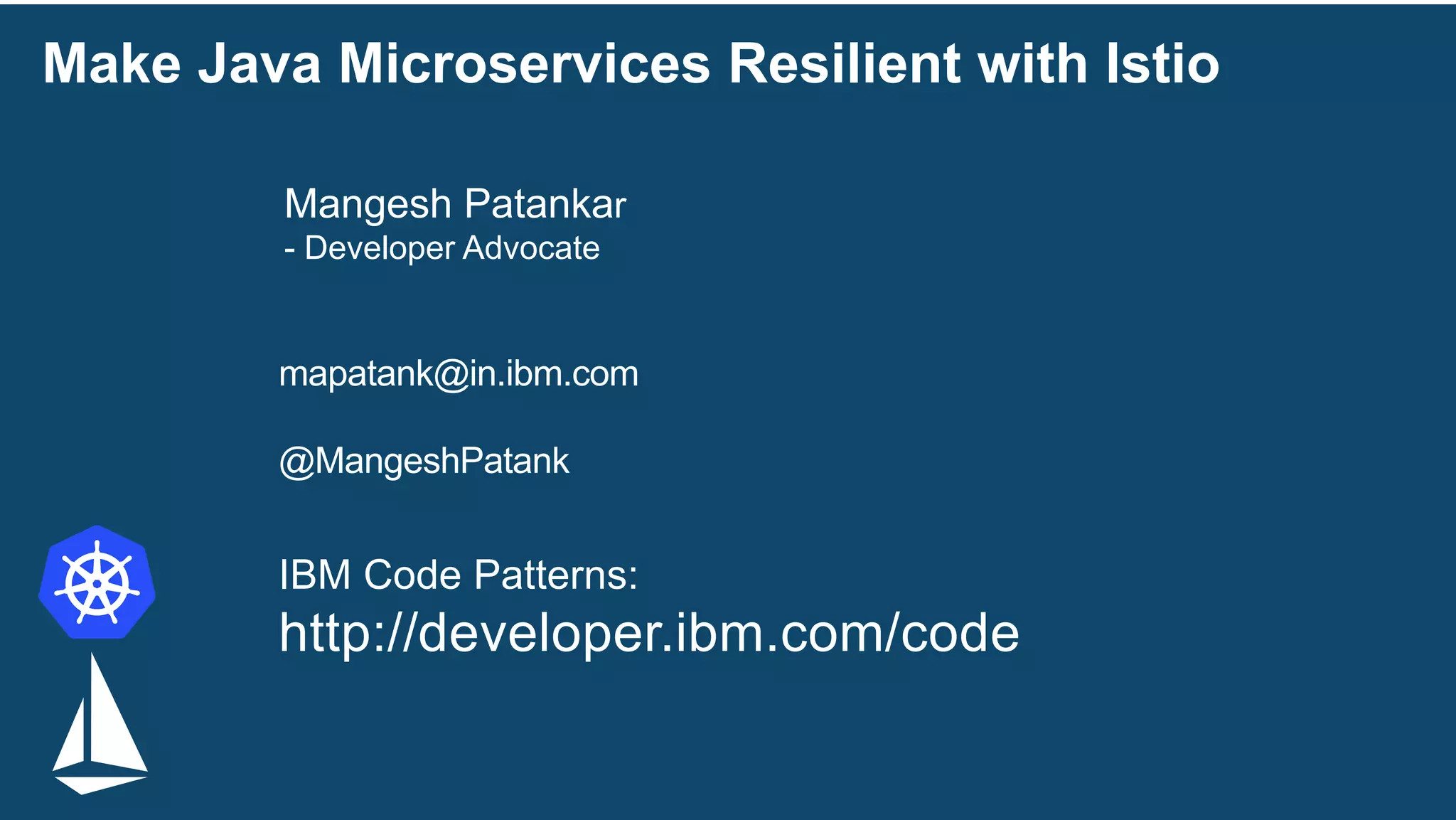 Make Java Microservices Resilient with Istio

Mangesh Patankar
- Developer Advocate

mapatank@in.ibm.com

@MangeshPatank

IBM Code Patterns:
http://developer.ibm.com/code